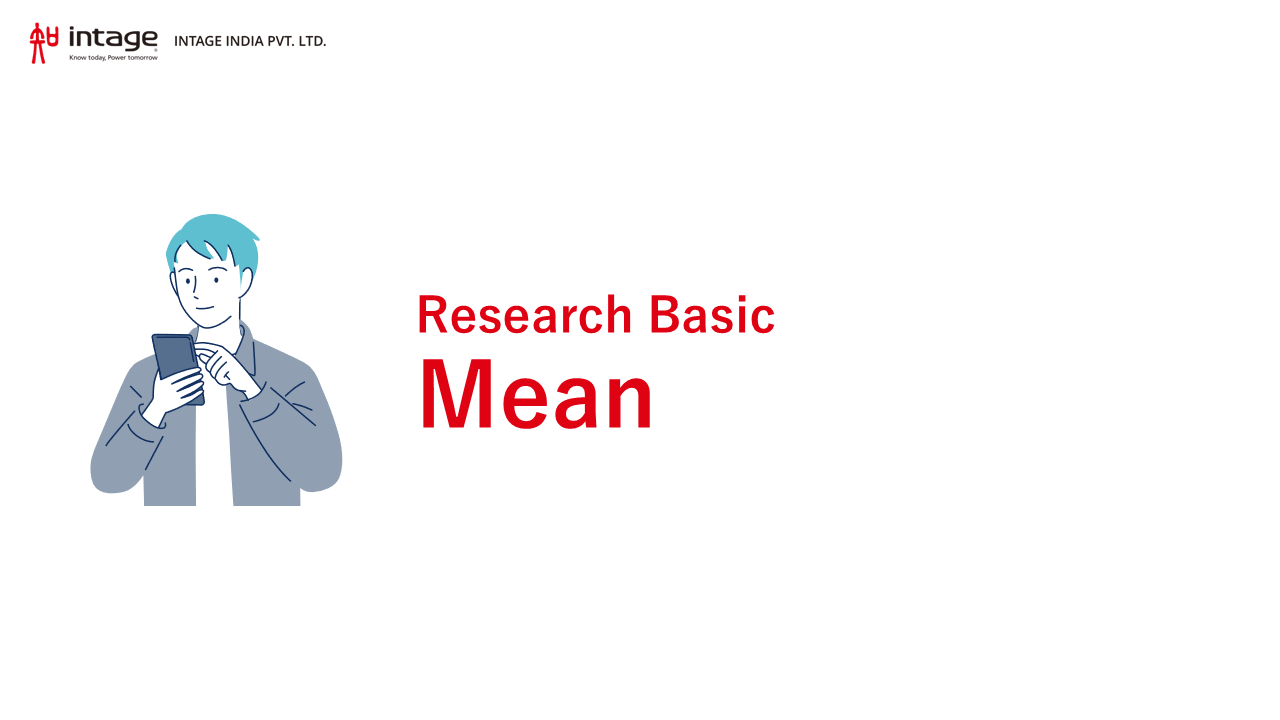 intage
Know today, Power tomorrow
INTAGE INDIA PVT. LTD.

Research Basic
Mean